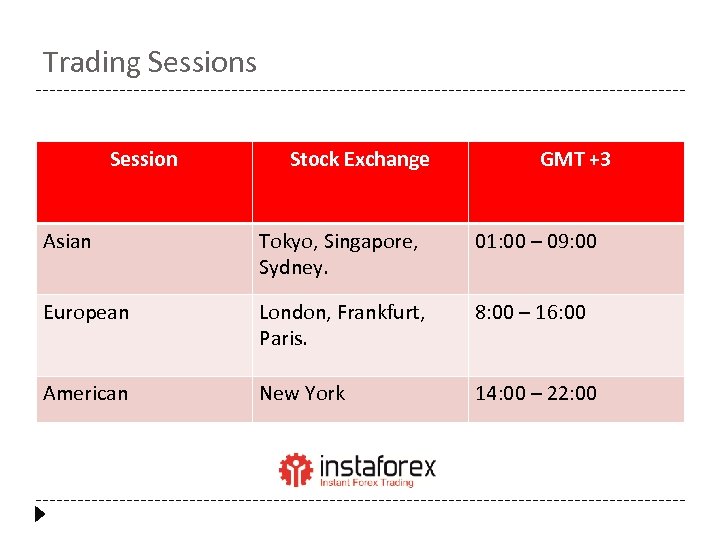 Trading Sessions

| Session | Stock Exchange | GMT +3 |
|---|---|---|
| Asian | Tokyo, Singapore, Sydney. | 01:00 – 09:00 |
| European | London, Frankfurt, Paris. | 8:00 – 16:00 |
| American | New York | 14:00 – 22:00 |

instaforex
Instant Forex Trading